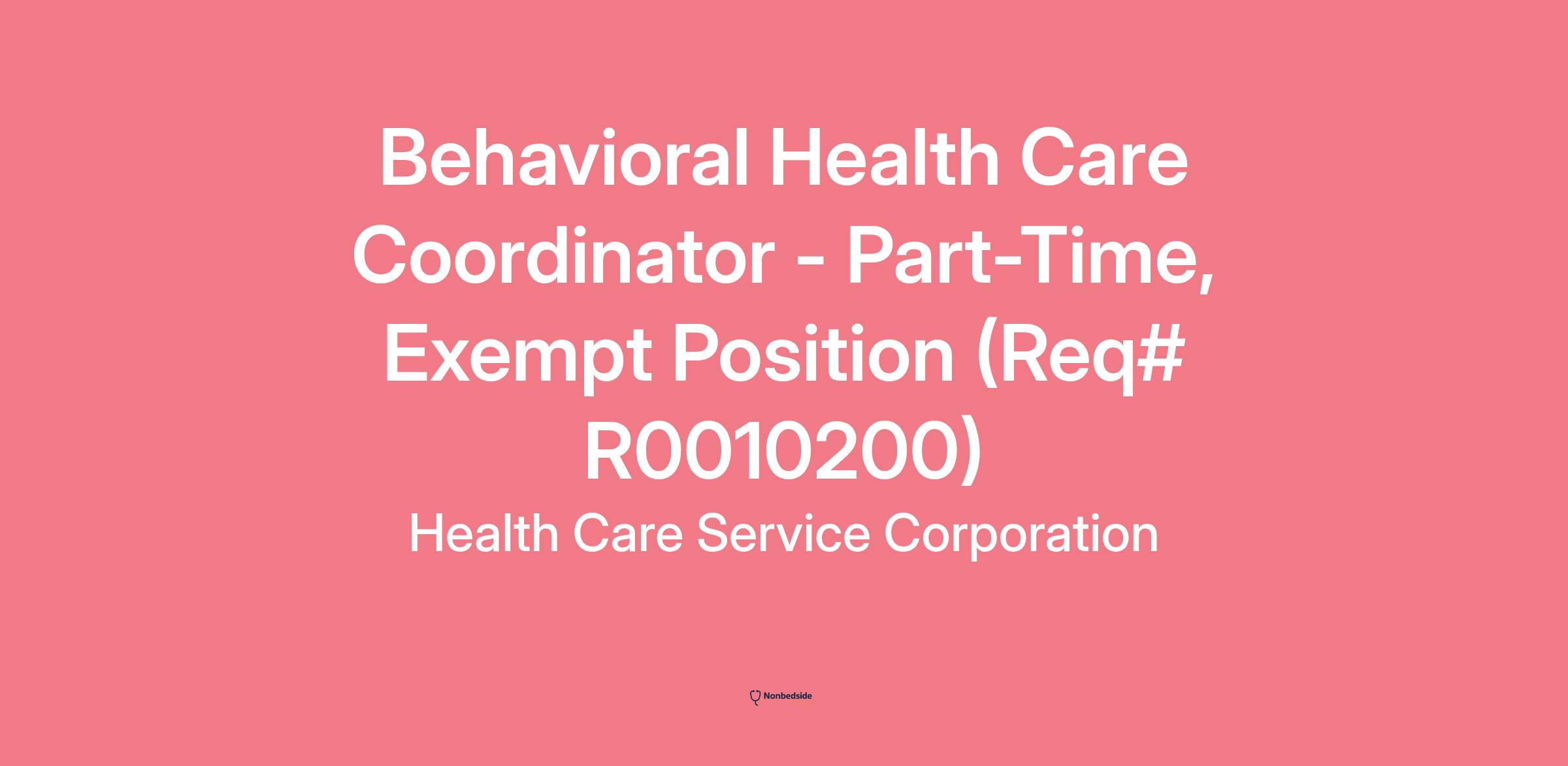 Behavioral Health Care Coordinator - Part-Time, Exempt Position (Req# R0010200)

Health Care Service Corporation

Nonbedside